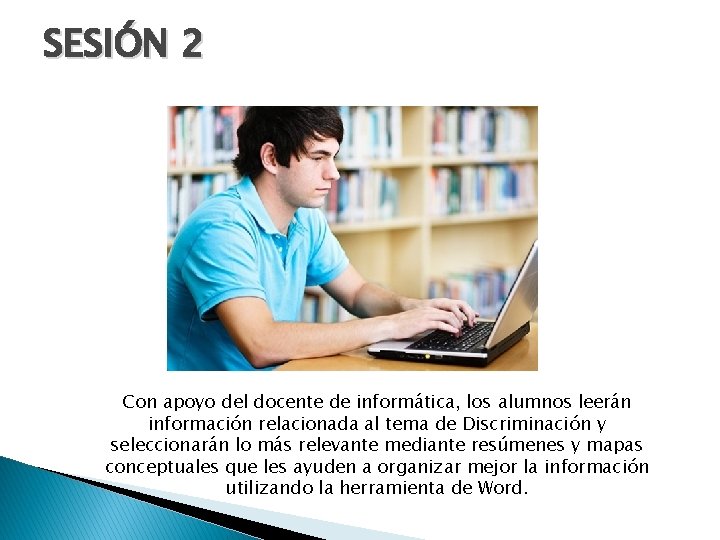 SESIÓN 2

Con apoyo del docente de informática, los alumnos leerán información relacionada al tema de Discriminación y seleccionarán lo más relevante mediante resúmenes y mapas conceptuales que les ayuden a organizar mejor la información utilizando la herramienta de Word.